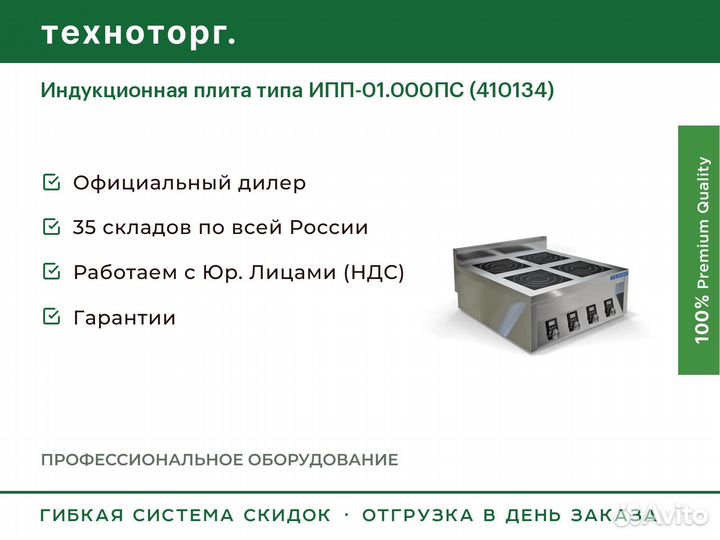 техноторг.

Индукционная плита типа ИПП-01.000ПС (410134)

Официальный дилер

35 складов по всей России

Работаем с Юр. Лицами (НДС)

Гарантии

100% Premium Quality

ПРОФЕССИОНАЛЬНОЕ ОБОРУДОВАНИЕ

ГИБКАЯ СИСТЕМА СКИДОК · ОТГРУЗКА В ДЕНЬ ЗАКАЗА

Avito